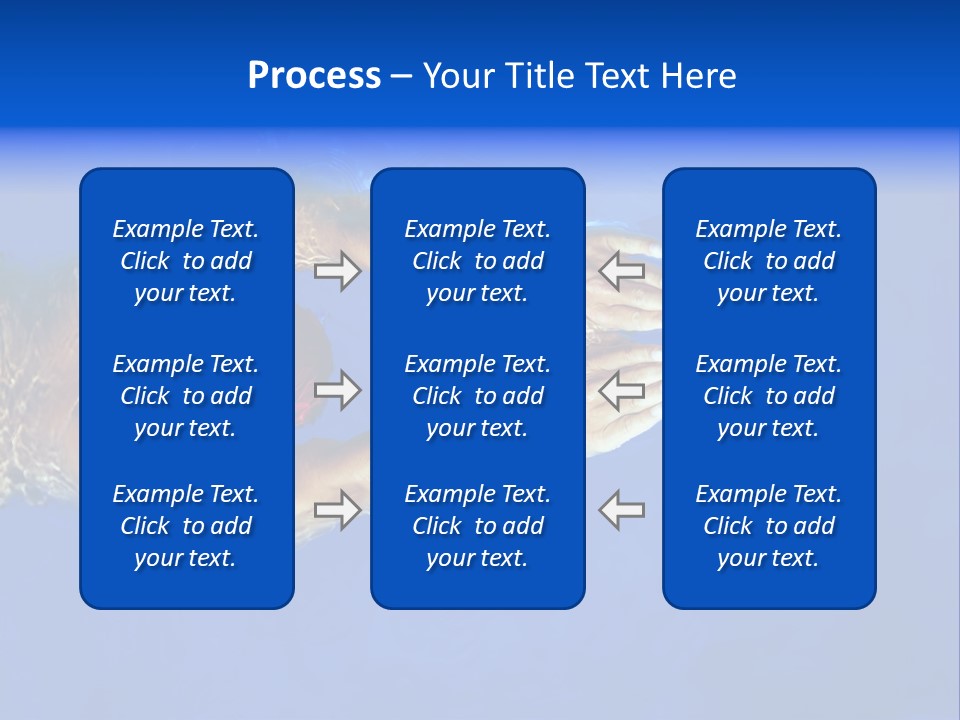 Process – Your Title Text Here

Example Text. Click to add your text.

Example Text. Click to add your text.

Example Text. Click to add your text.

Example Text. Click to add your text.

Example Text. Click to add your text.

Example Text. Click to add your text.

Example Text. Click to add your text.

Example Text. Click to add your text.

Example Text. Click to add your text.